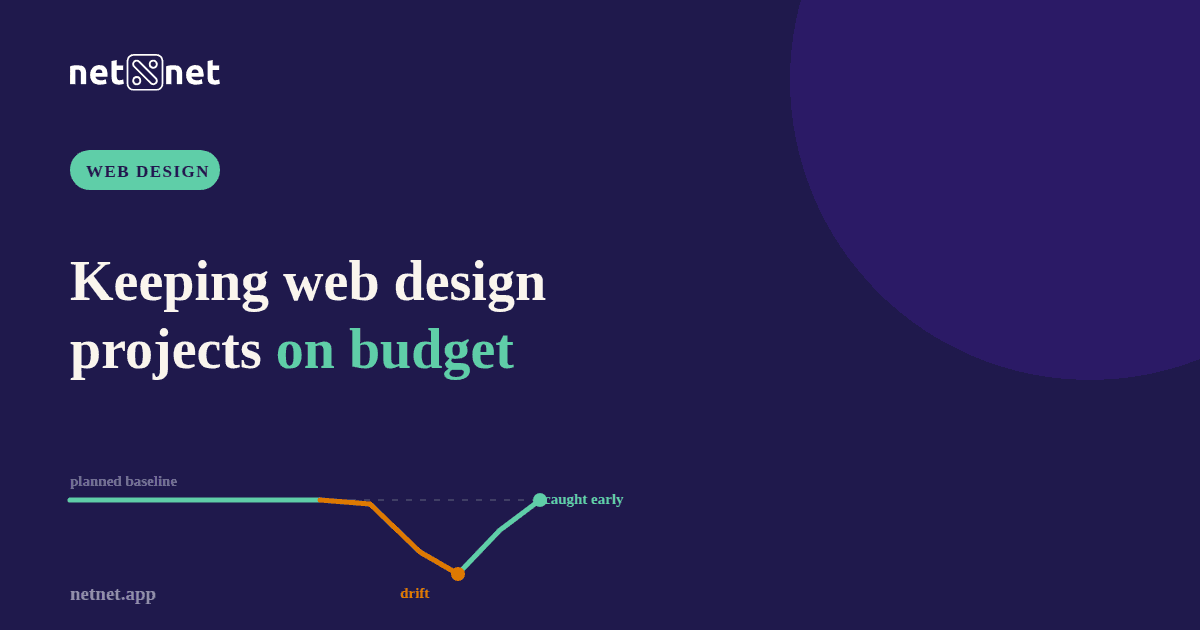 netnet

WEB DESIGN

Keeping web design projects on budget

planned baseline

caught early

drift

netnet.app